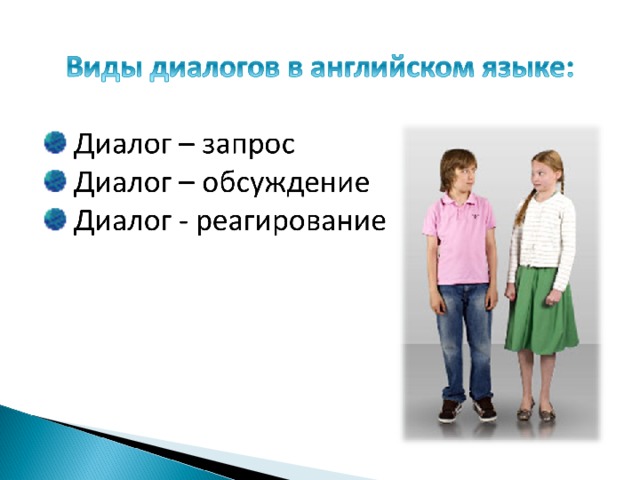 Виды диалогов в английском языке:

Диалог – запрос
Диалог – обсуждение
Диалог - реагирование